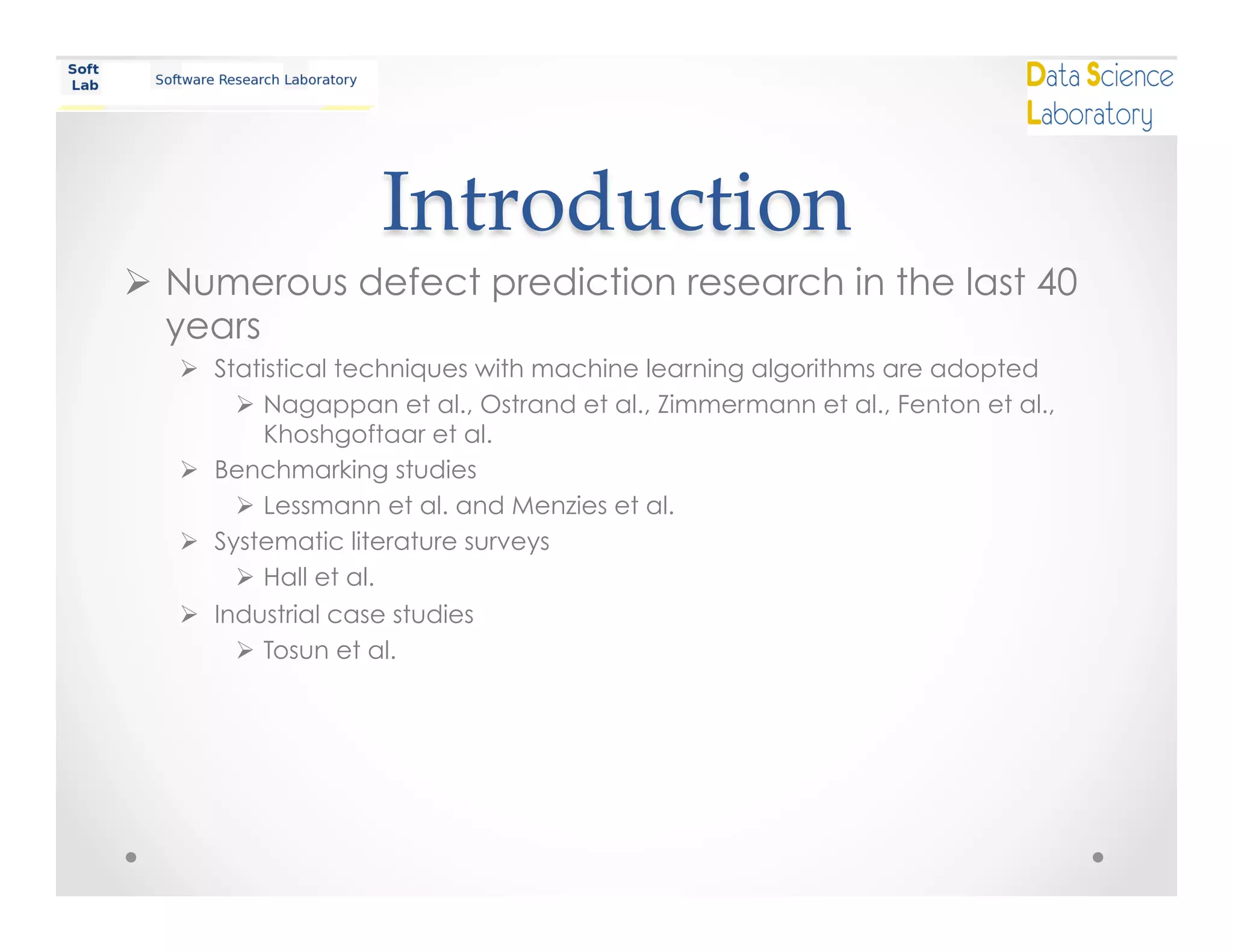 Soft Lab

Software Research Laboratory

Data Science Laboratory

Introduction

➢ Numerous defect prediction research in the last 40 years

➢ Statistical techniques with machine learning algorithms are adopted

➢ Nagappan et al., Ostrand et al., Zimmermann et al., Fenton et al., Khoshgoftaar et al.

➢ Benchmarking studies

➢ Lessmann et al. and Menzies et al.

➢ Systematic literature surveys

➢ Hall et al.

➢ Industrial case studies

➢ Tosun et al.